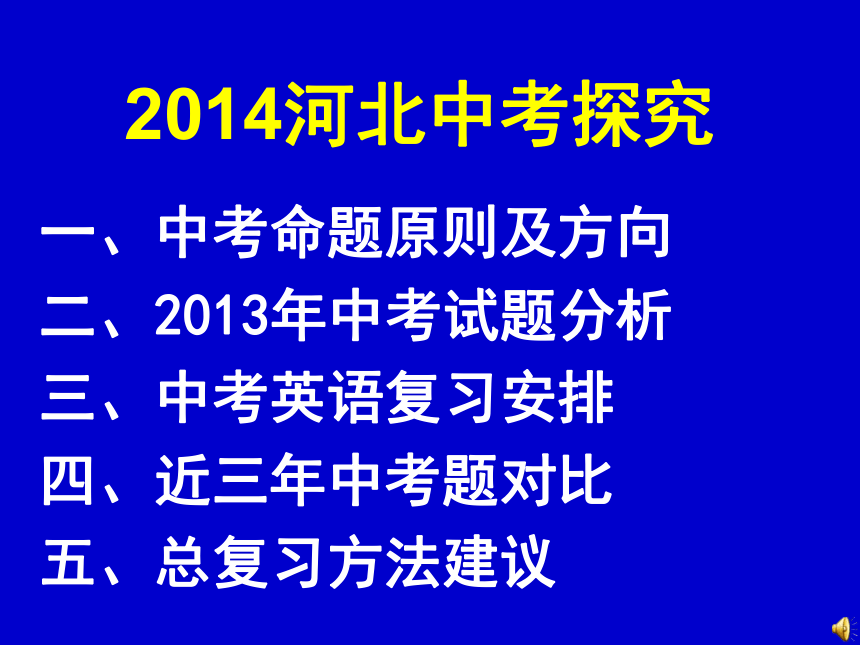 2014河北中考探究

一、中考命题原则及方向
二、2013年中考试题分析
三、中考英语复习安排
四、近三年中考题对比
五、总复习方法建议